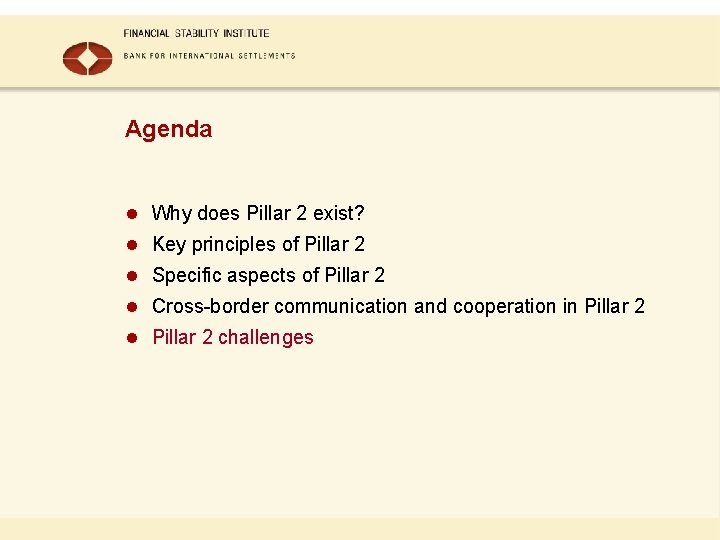 FINANCIAL STABILITY INSTITUTE
BANK FOR INTERNATIONAL SETTLEMENTS

Agenda

- Why does Pillar 2 exist?
- Key principles of Pillar 2
- Specific aspects of Pillar 2
- Cross-border communication and cooperation in Pillar 2
- Pillar 2 challenges